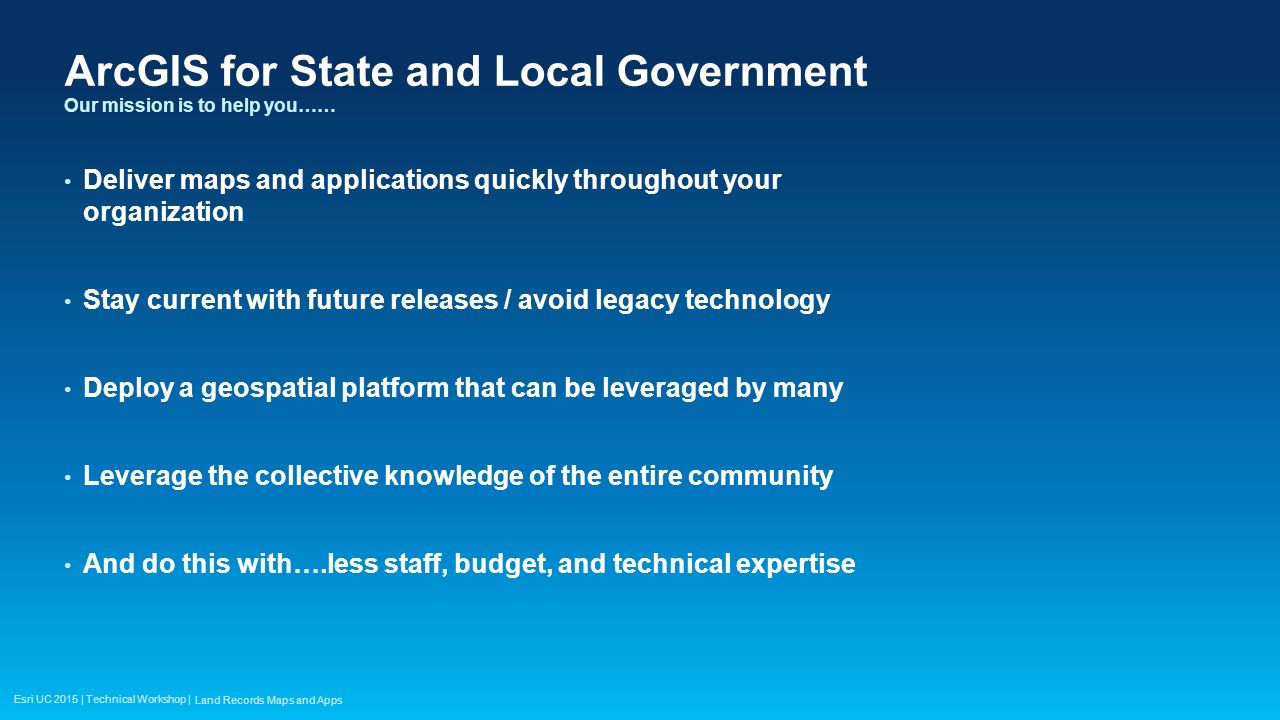 ArcGIS for State and Local Government
Our mission is to help you……

• Deliver maps and applications quickly throughout your organization

• Stay current with future releases / avoid legacy technology

• Deploy a geospatial platform that can be leveraged by many

• Leverage the collective knowledge of the entire community

• And do this with….less staff, budget, and technical expertise

Esri UC 2015 | Technical Workshop | Land Records Maps and Apps